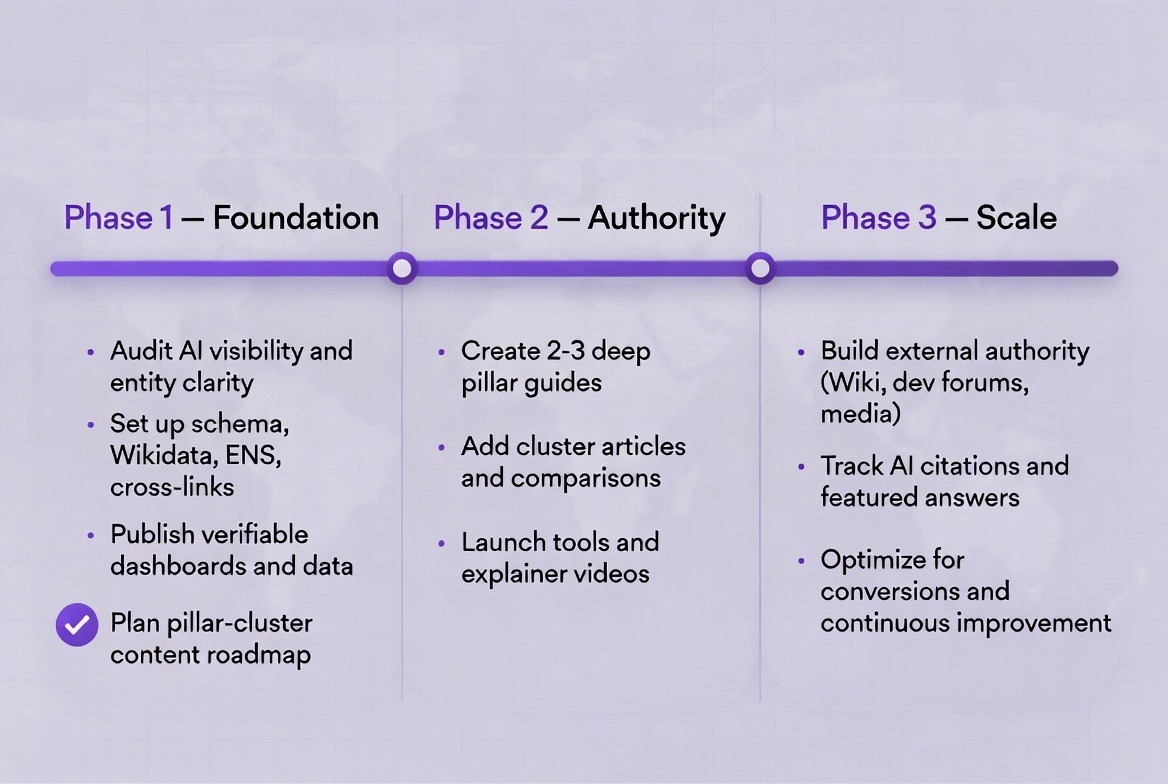 Phase 1 — Foundation

• Audit AI visibility and entity clarity
• Set up schema, Wikidata, ENS, cross-links
• Publish verifiable dashboards and data
Plan pillar-cluster content roadmap

Phase 2 — Authority

• Create 2-3 deep pillar guides
• Add cluster articles and comparisons
• Launch tools and explainer videos

Phase 3 — Scale

• Build external authority (Wiki, dev forums, media)
• Track AI citations and featured answers
• Optimize for conversions and continuous improvement